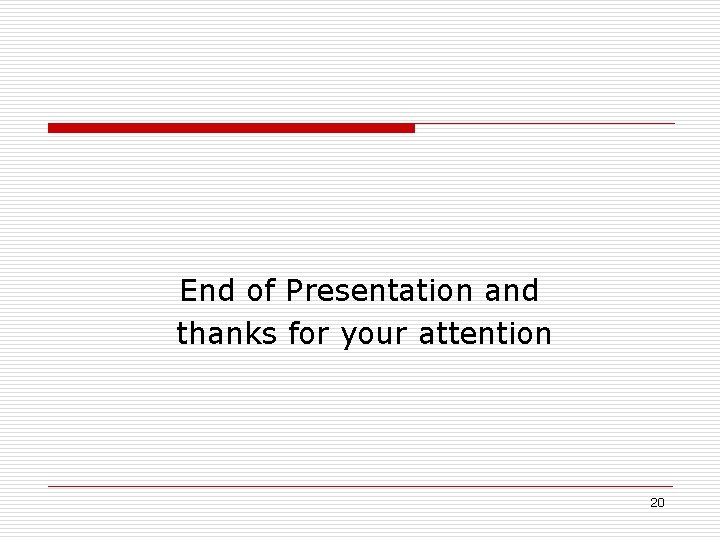 End of Presentation and thanks for your attention

20